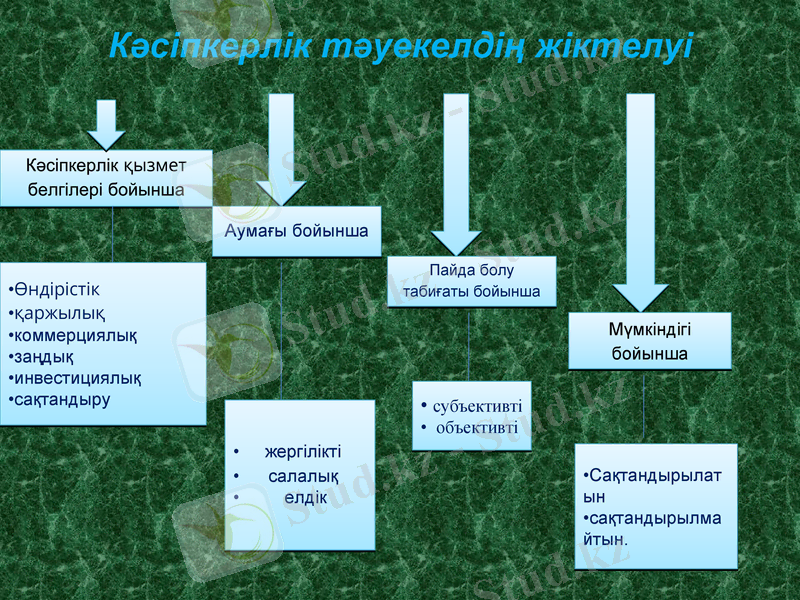 Кәсіпкерлік тәуекелдің жіктелуі

Кәсіпкерлік қызмет белгілері бойынша

•Өндірістік
•қаржылық
•коммерциялық
•заңдық
•инвестициялық
•сақтандыру

Аумағы бойынша

• жергілікті
• салалық
• елдік

Пайда болу табиғаты бойынша

• субъективті
• объективті

Мүмкіндігі бойынша

•Сақтандырылатын
•сақтандырылмайтын.

Stud.kz - Stud.kz